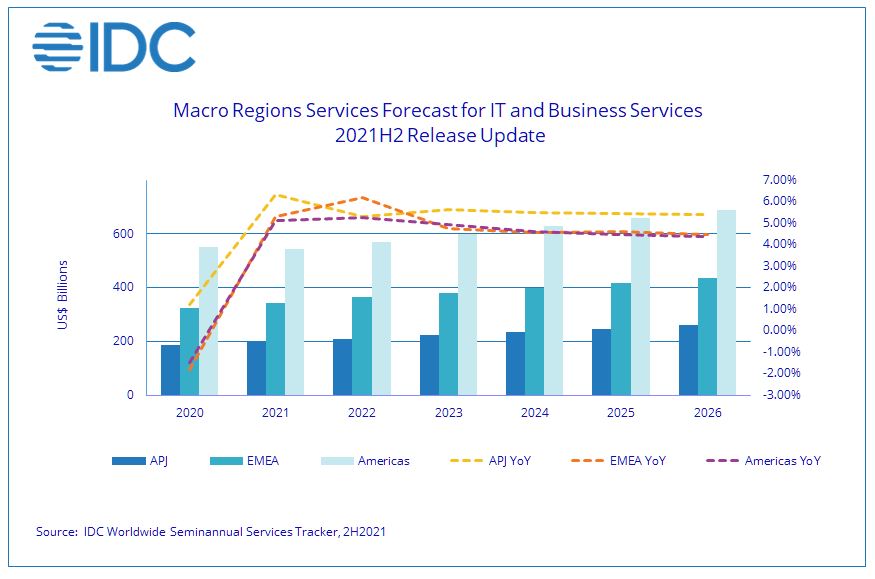 IDC

Macro Regions Services Forecast for IT and Business Services
2021H2 Release Update

US$ Billions

600
400
200
0

7.00%
6.00%
5.00%
4.00%
3.00%
2.00%
1.00%
0.00%
-1.00%
-2.00%
-3.00%

2020 2021 2022 2023 2024 2025 2026

APJ EMEA Americas APJ YoY EMEA YoY Americas YoY

Source: IDC Worldwide Seminannual Services Tracker, 2H2021